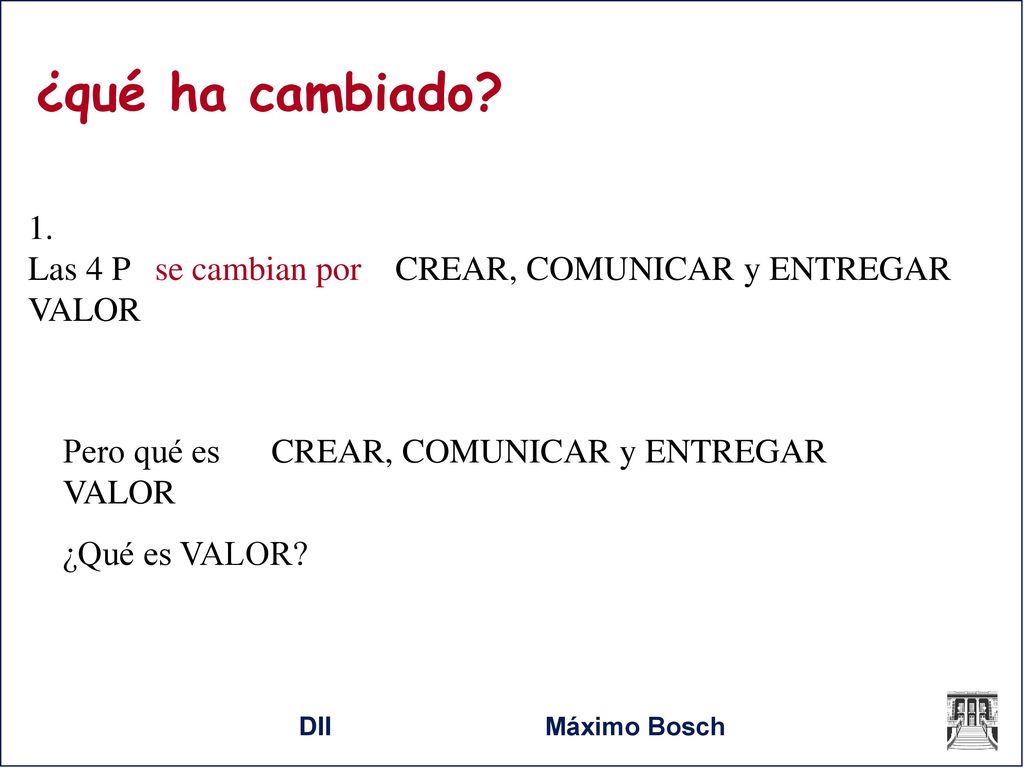 ¿qué ha cambiado?

1.
Las 4 P se cambian por CREAR, COMUNICAR y ENTREGAR VALOR

Pero qué es CREAR, COMUNICAR y ENTREGAR VALOR

¿Qué es VALOR?

DII Máximo Bosch